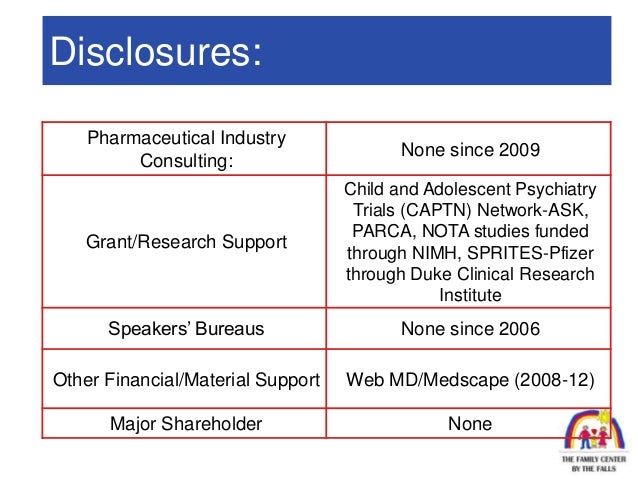 Disclosures:

| Pharmaceutical Industry Consulting: | None since 2009 |
|---|---|
| Grant/Research Support | Child and Adolescent Psychiatry Trials (CAPTN) Network-ASK, PARCA, NOTA studies funded through NIMH, SPRITES-Pfizer through Duke Clinical Research Institute |
| Speakers' Bureaus | None since 2006 |
| Other Financial/Material Support | Web MD/Medscape (2008-12) |
| Major Shareholder | None |

THE FAMILY CENTER BY THE FALLS